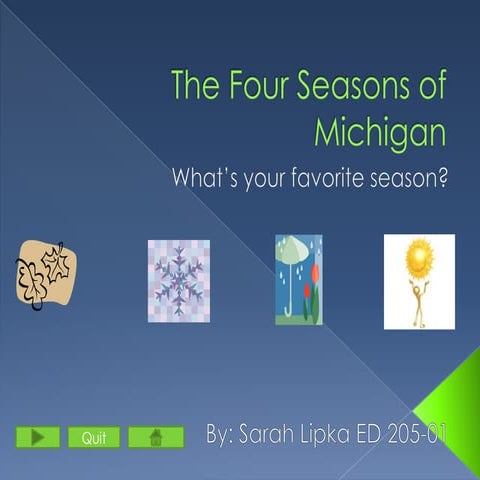 The Four Seasons of Michigan

What's your favorite season?

Quit

By: Sarah Lipka ED 205-01